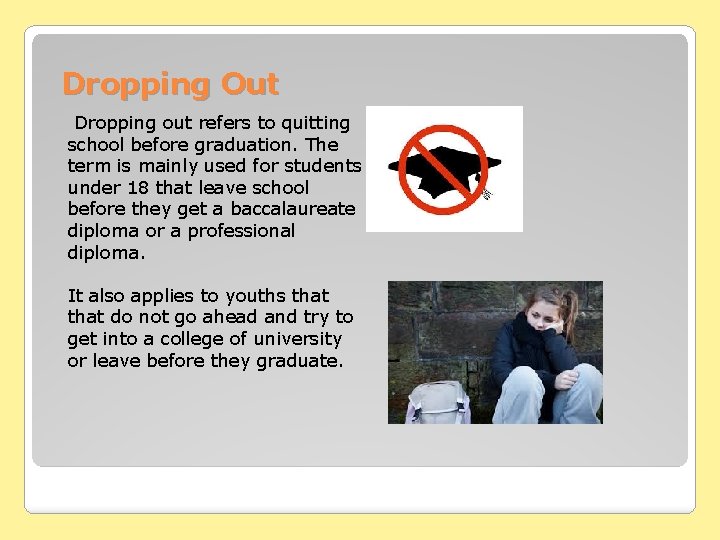 Dropping Out

Dropping out refers to quitting school before graduation. The term is mainly used for students under 18 that leave school before they get a baccalaureate diploma or a professional diploma.

It also applies to youths that that do not go ahead and try to get into a college of university or leave before they graduate.